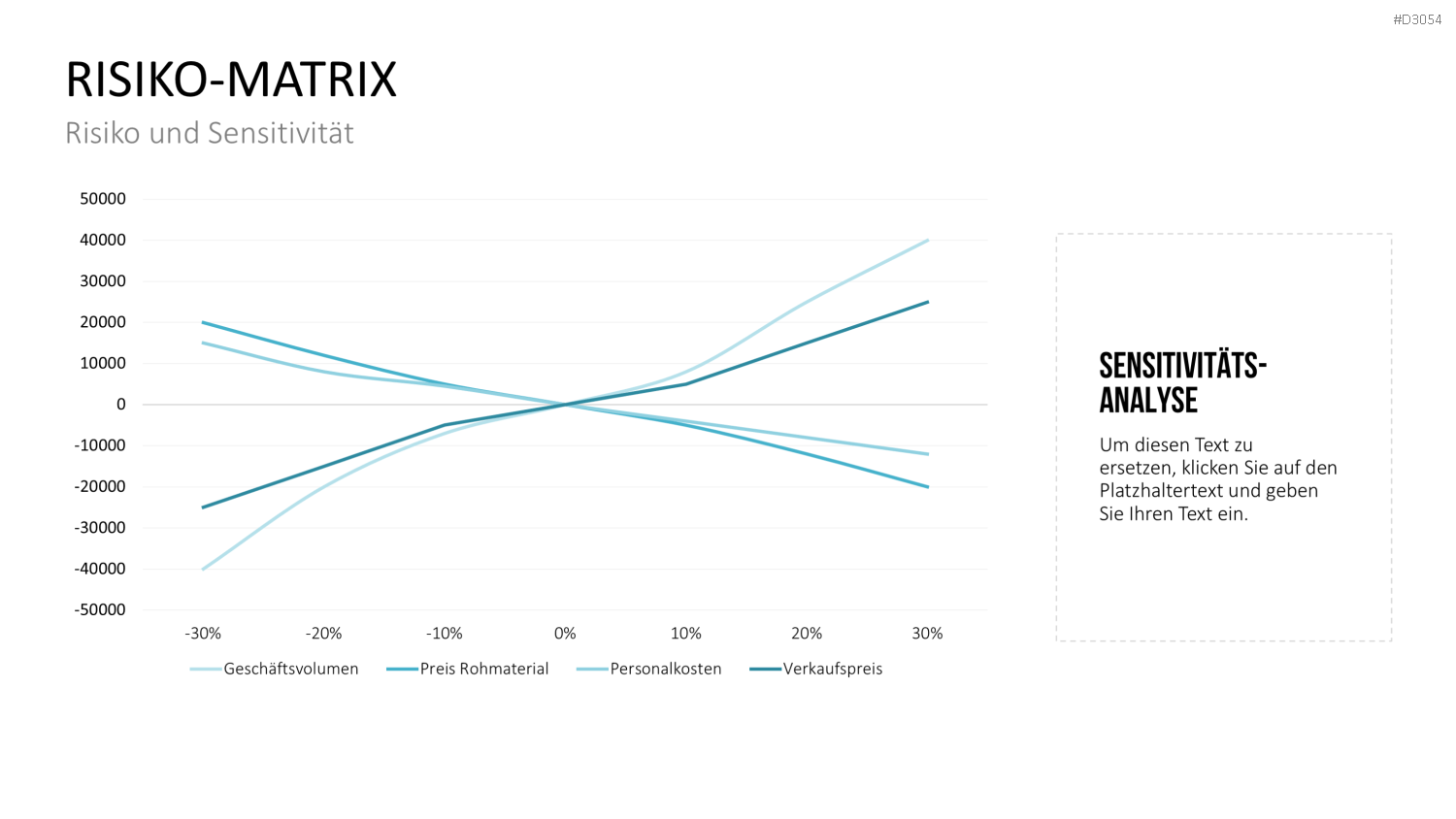 #D3054

RISIKO-MATRIX

Risiko und Sensitivität

50000
40000
30000
20000
10000
0
-10000
-20000
-30000
-40000
-50000

-30% -20% -10% 0% 10% 20% 30%

Geschäftsvolumen Preis Rohmaterial Personalkosten Verkaufspreis

SENSITIVITÄTS-ANALYSE

Um diesen Text zu ersetzen, klicken Sie auf den Platzhaltertext und geben Sie Ihren Text ein.